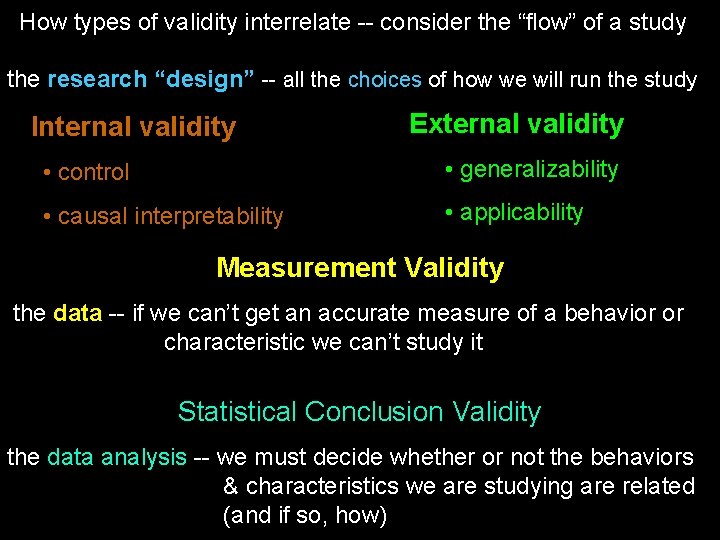 How types of validity interrelate -- consider the “flow” of a study

the research “design” -- all the choices of how we will run the study

Internal validity

• control

• causal interpretability

External validity

• generalizability

• applicability

Measurement Validity

the data -- if we can’t get an accurate measure of a behavior or characteristic we can’t study it

Statistical Conclusion Validity

the data analysis -- we must decide whether or not the behaviors & characteristics we are studying are related (and if so, how)